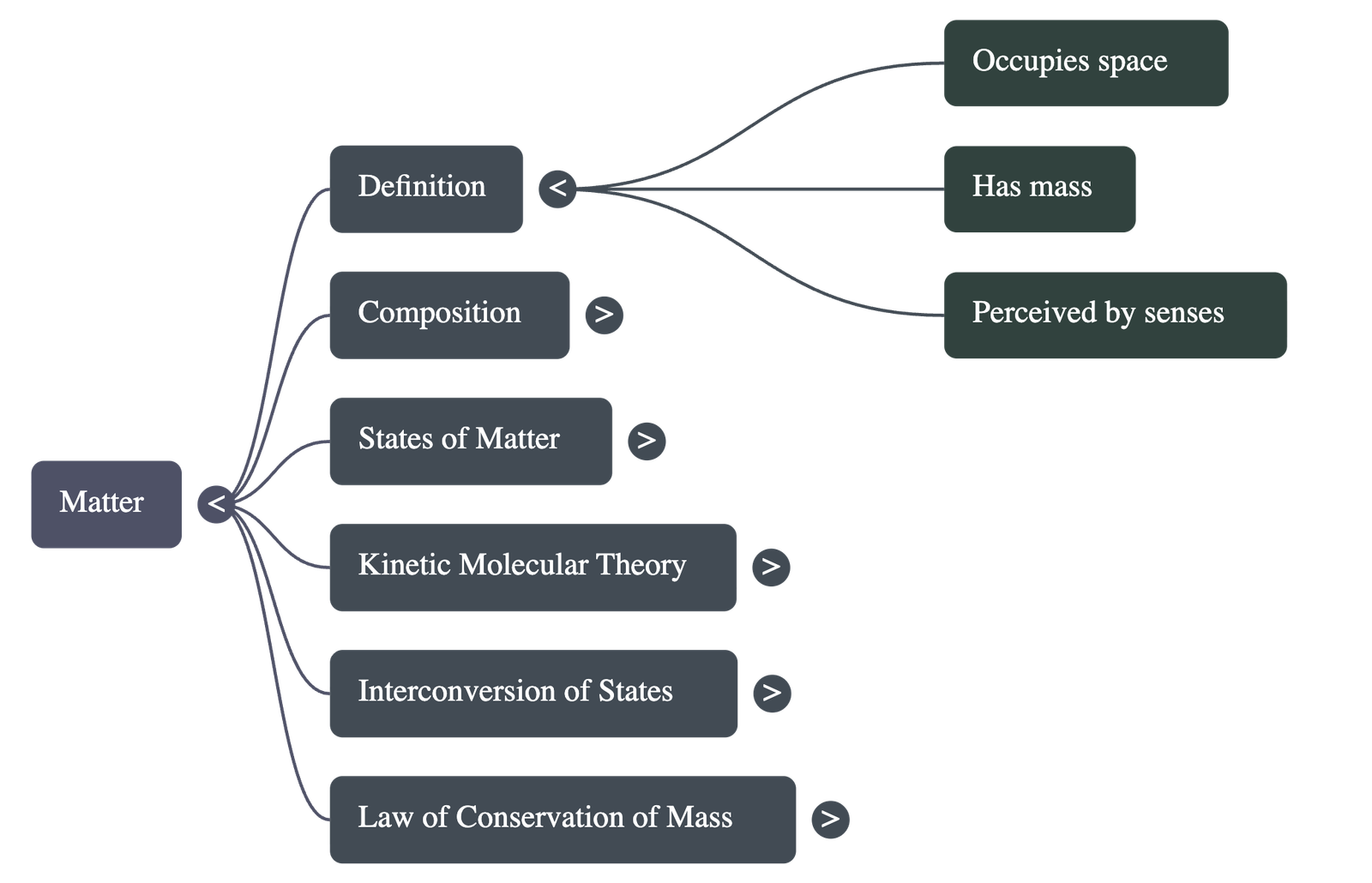 Matter <

Definition <

Occupies space

Has mass

Perceived by senses

Composition >

States of Matter >

Kinetic Molecular Theory >

Interconversion of States >

Law of Conservation of Mass >